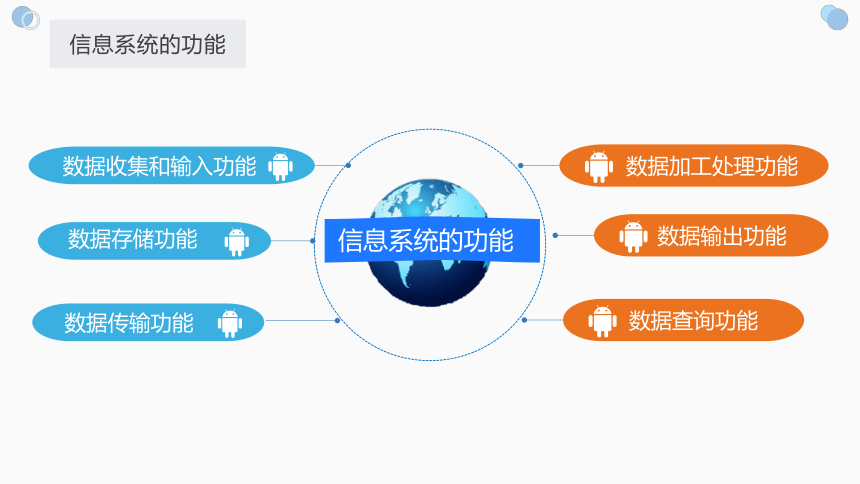 信息系统的功能

数据收集和输入功能

数据存储功能

数据传输功能

信息系统的功能

数据加工处理功能

数据输出功能

数据查询功能